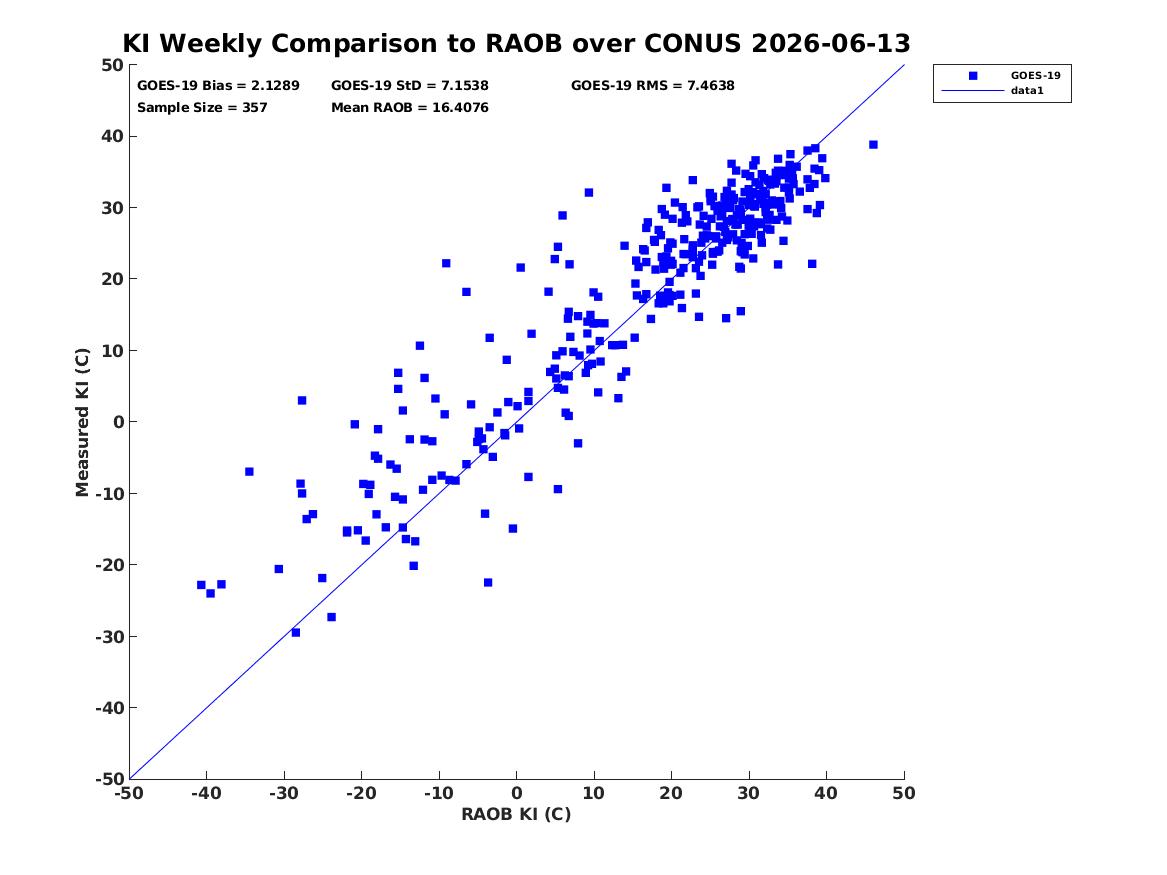 KI Weekly Comparison to RAOB over CONUS 2026-06-13

GOES-19 Bias = 2.1289
GOES-19 StD = 7.1538
GOES-19 RMS = 7.4638
Sample Size = 357
Mean RAOB = 16.4076

GOES-19
data1

Measured KI (C)

50
40
30
20
10
0
-10
-20
-30
-40
-50

-50
-40
-30
-20
-10
0
10
20
30
40
50

RAOB KI (C)